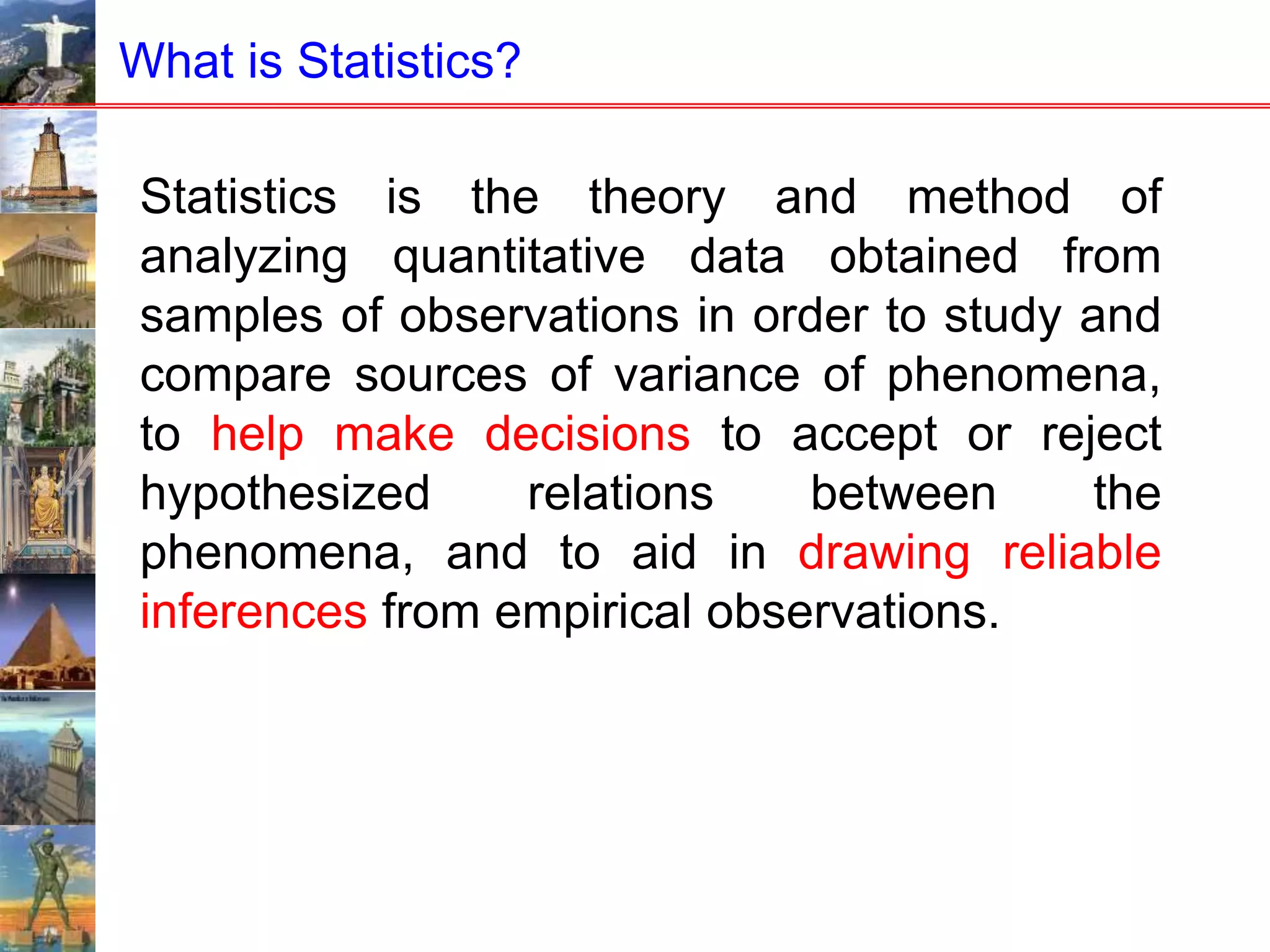 What is Statistics?

Statistics is the theory and method of analyzing quantitative data obtained from samples of observations in order to study and compare sources of variance of phenomena, to help make decisions to accept or reject hypothesized relations between the phenomena, and to aid in drawing reliable inferences from empirical observations.